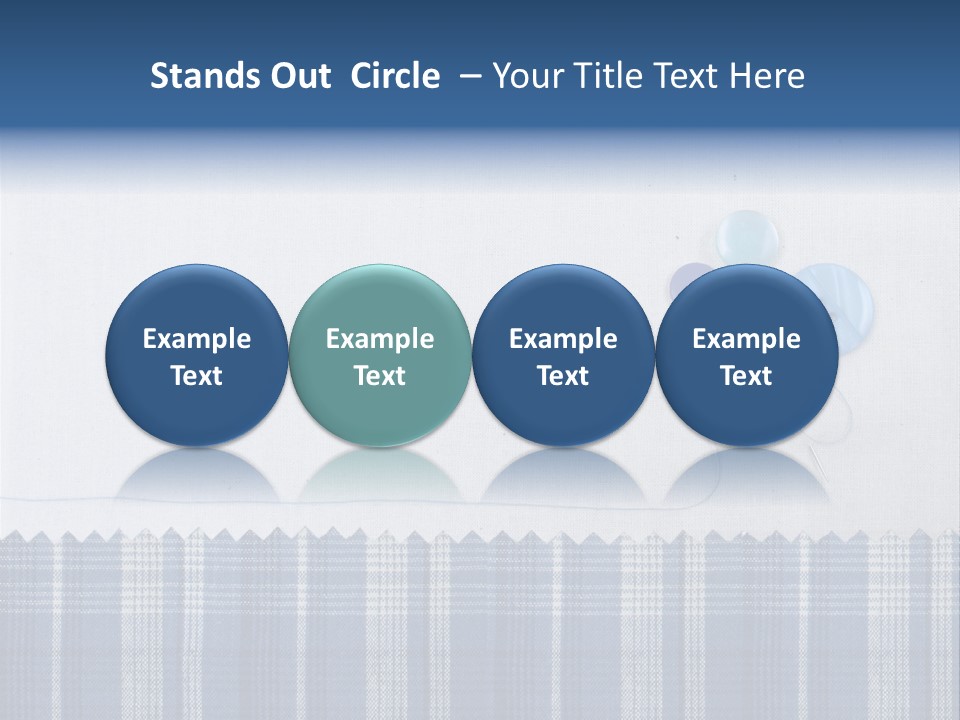 Stands Out Circle – Your Title Text Here

Example Text

Example Text

Example Text

Example Text